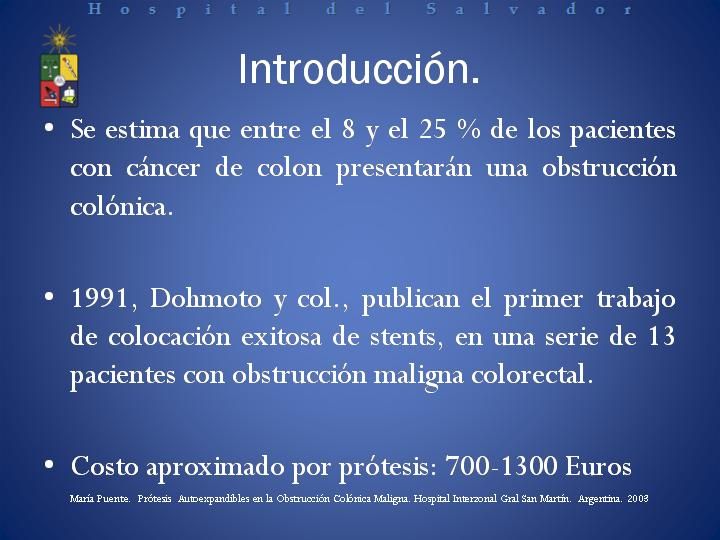 Hospital del Salvador

Introducción.

• Se estima que entre el 8 y el 25 % de los pacientes con cáncer de colon presentarán una obstrucción colónica.

• 1991, Dohmoto y col., publican el primer trabajo de colocación exitosa de stents, en una serie de 13 pacientes con obstrucción maligna colorectal.

• Costo aproximado por prótesis: 700-1300 Euros

María Puente. Prótesis Autoexpandibles en la Obstrucción Colónica Maligna. Hospital Interzonal Gral San Martín. Argentina. 2003